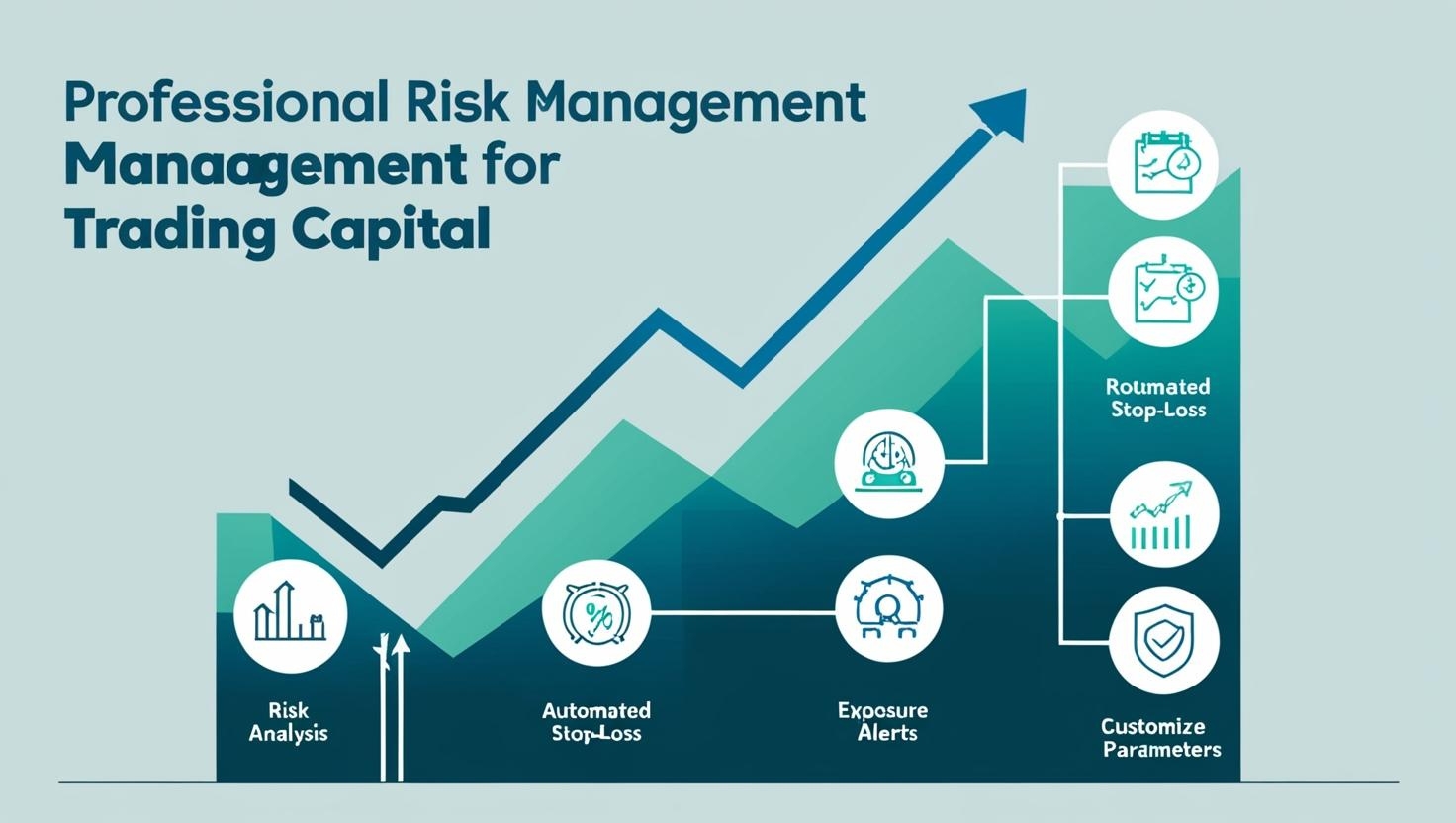 Professional Risk Management Manaagement for Trading Capital

Roumated Stop-Loss

Risk Analysis

Automated Stop-Loss

Exposure Alerts

Customize Parameters